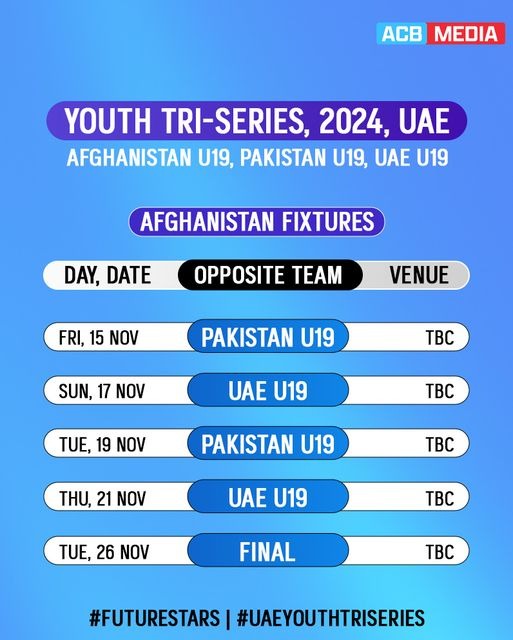 ACB MEDIA

YOUTH TRI-SERIES, 2024, UAE
AFGHANISTAN U19, PAKISTAN U19, UAE U19

AFGHANISTAN FIXTURES

| DAY, DATE | OPPOSITE TEAM | VENUE |
|---|---|---|
| FRI, 15 NOV | PAKISTAN U19 | TBC |
| SUN, 17 NOV | UAE U19 | TBC |
| TUE, 19 NOV | PAKISTAN U19 | TBC |
| THU, 21 NOV | UAE U19 | TBC |
| TUE, 26 NOV | FINAL | TBC |

#FUTURESTARS | #UAEYOUTHTRISERIES